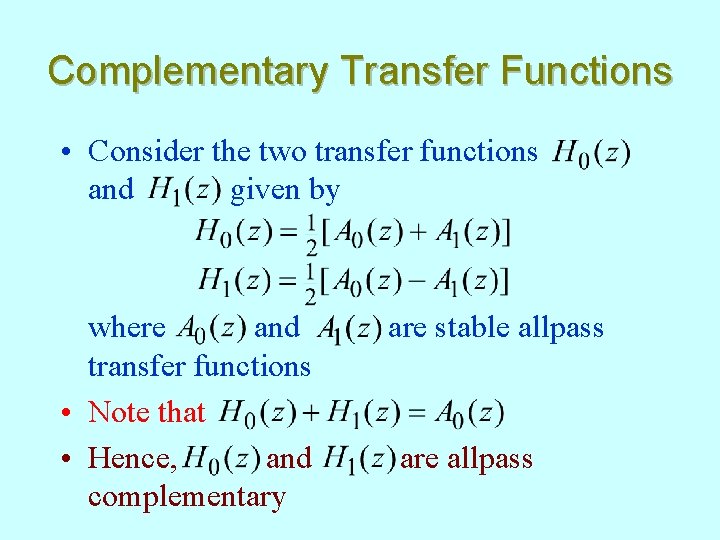 Complementary Transfer Functions

• Consider the two transfer functions $H_0(z)$ and $H_1(z)$ given by

$H_0(z) = \frac{1}{2}[A_0(z) + A_1(z)]$

$H_1(z) = \frac{1}{2}[A_0(z) - A_1(z)]$

where $A_0(z)$ and $A_1(z)$ are stable allpass transfer functions

• Note that $H_0(z) + H_1(z) = A_0(z)$

• Hence, $H_0(z)$ and $H_1(z)$ are allpass complementary